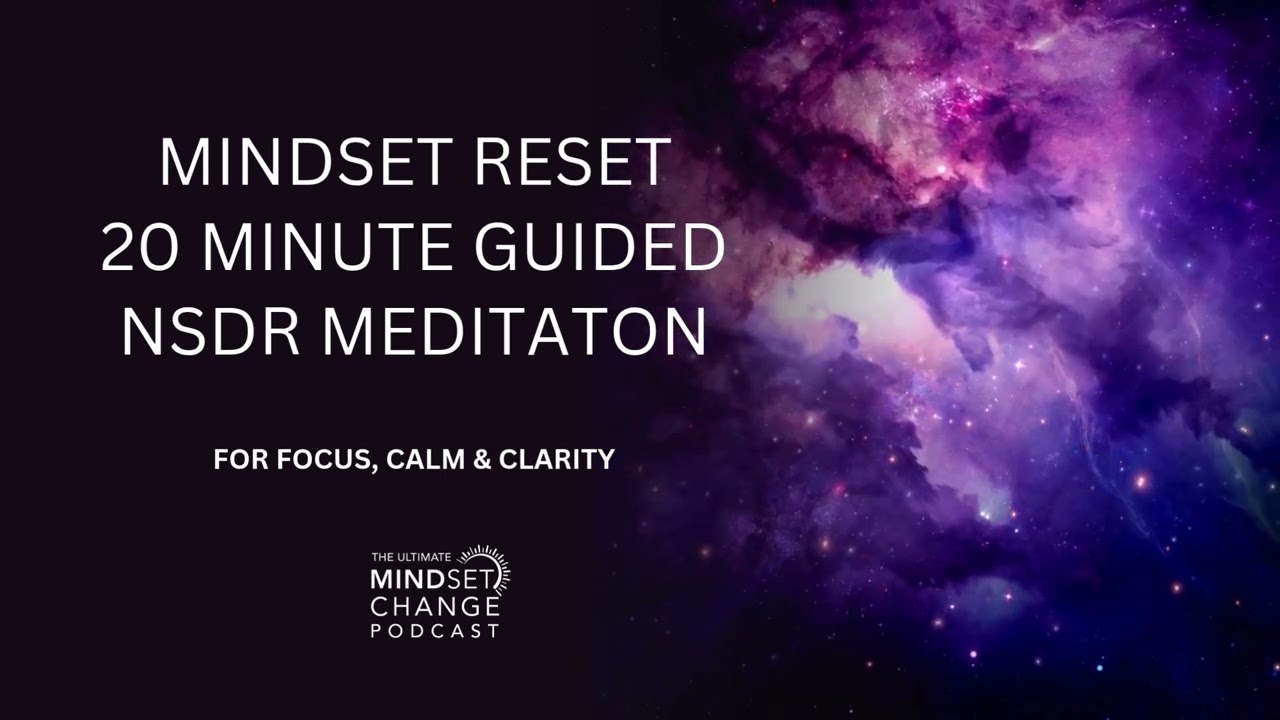 MINDSET RESET
20 MINUTE GUIDED
NSDR MEDITATON

FOR FOCUS, CALM & CLARITY

THE ULTIMATE
MINDSET
CHANGE
PODCAST